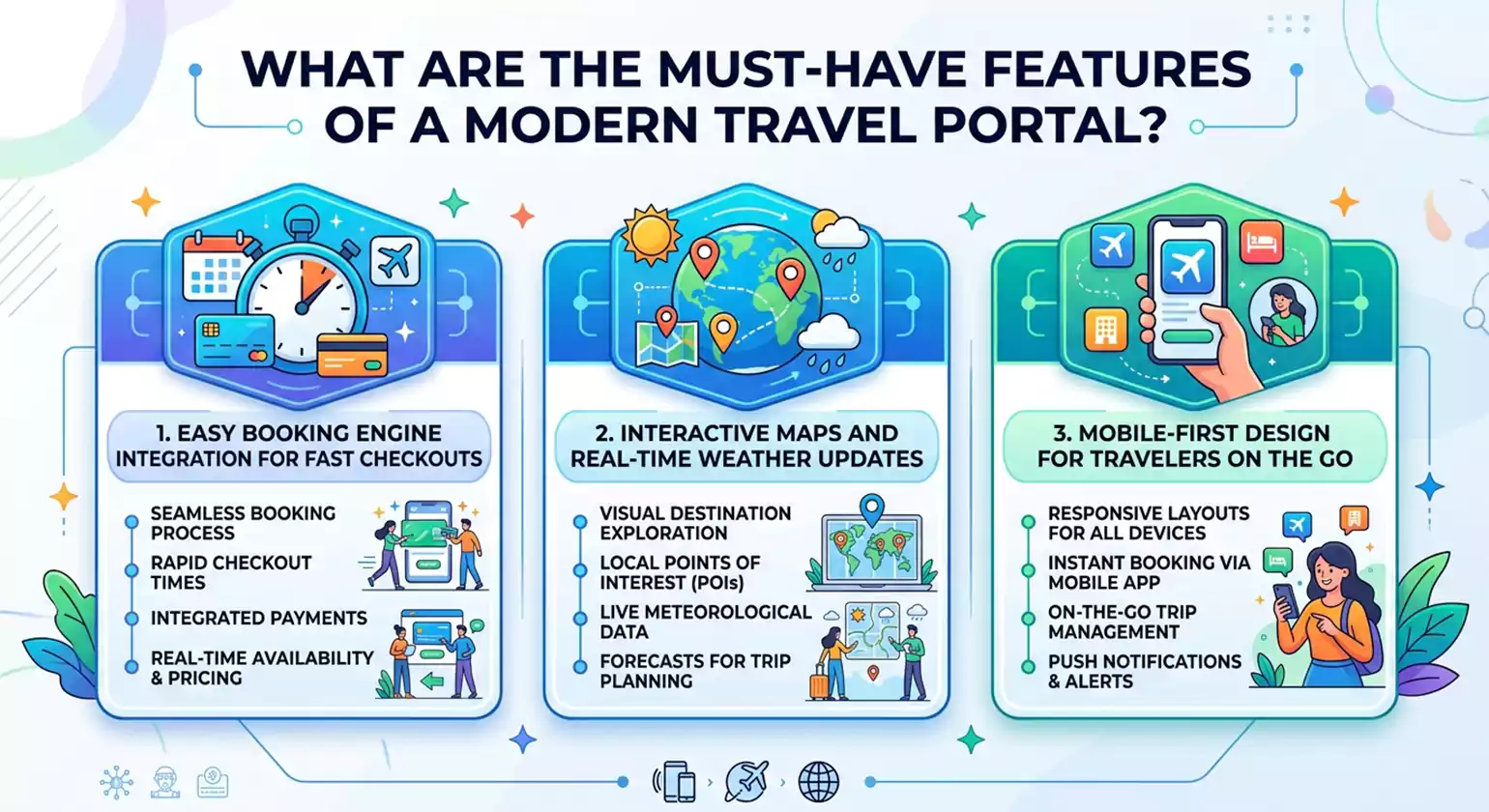 WHAT ARE THE MUST-HAVE FEATURES OF A MODERN TRAVEL PORTAL?

1. EASY BOOKING ENGINE INTEGRATION FOR FAST CHECKOUTS

SEAMLESS BOOKING PROCESS
RAPID CHECKOUT TIMES
INTEGRATED PAYMENTS
REAL-TIME AVAILABILITY & PRICING

2. INTERACTIVE MAPS AND REAL-TIME WEATHER UPDATES

VISUAL DESTINATION EXPLORATION
LOCAL POINTS OF INTEREST (POIs)
LIVE METEOROLOGICAL DATA
FORECASTS FOR TRIP PLANNING

3. MOBILE-FIRST DESIGN FOR TRAVELERS ON THE GO

RESPONSIVE LAYOUTS FOR ALL DEVICES
INSTANT BOOKING VIA MOBILE APP
ON-THE-GO TRIP MANAGEMENT
PUSH NOTIFICATIONS & ALERTS